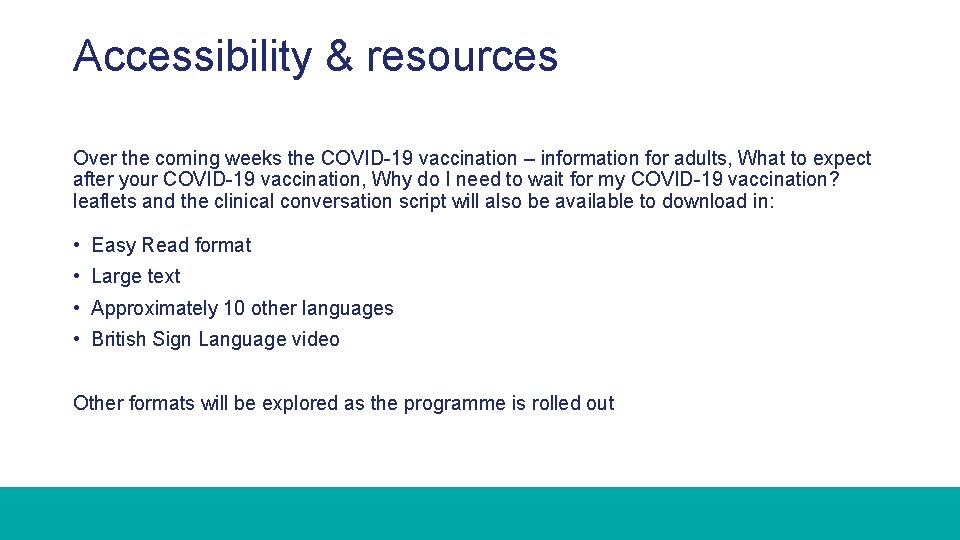 Accessibility & resources

Over the coming weeks the COVID-19 vaccination – information for adults, What to expect after your COVID-19 vaccination, Why do I need to wait for my COVID-19 vaccination? leaflets and the clinical conversation script will also be available to download in:

• Easy Read format
• Large text
• Approximately 10 other languages
• British Sign Language video

Other formats will be explored as the programme is rolled out